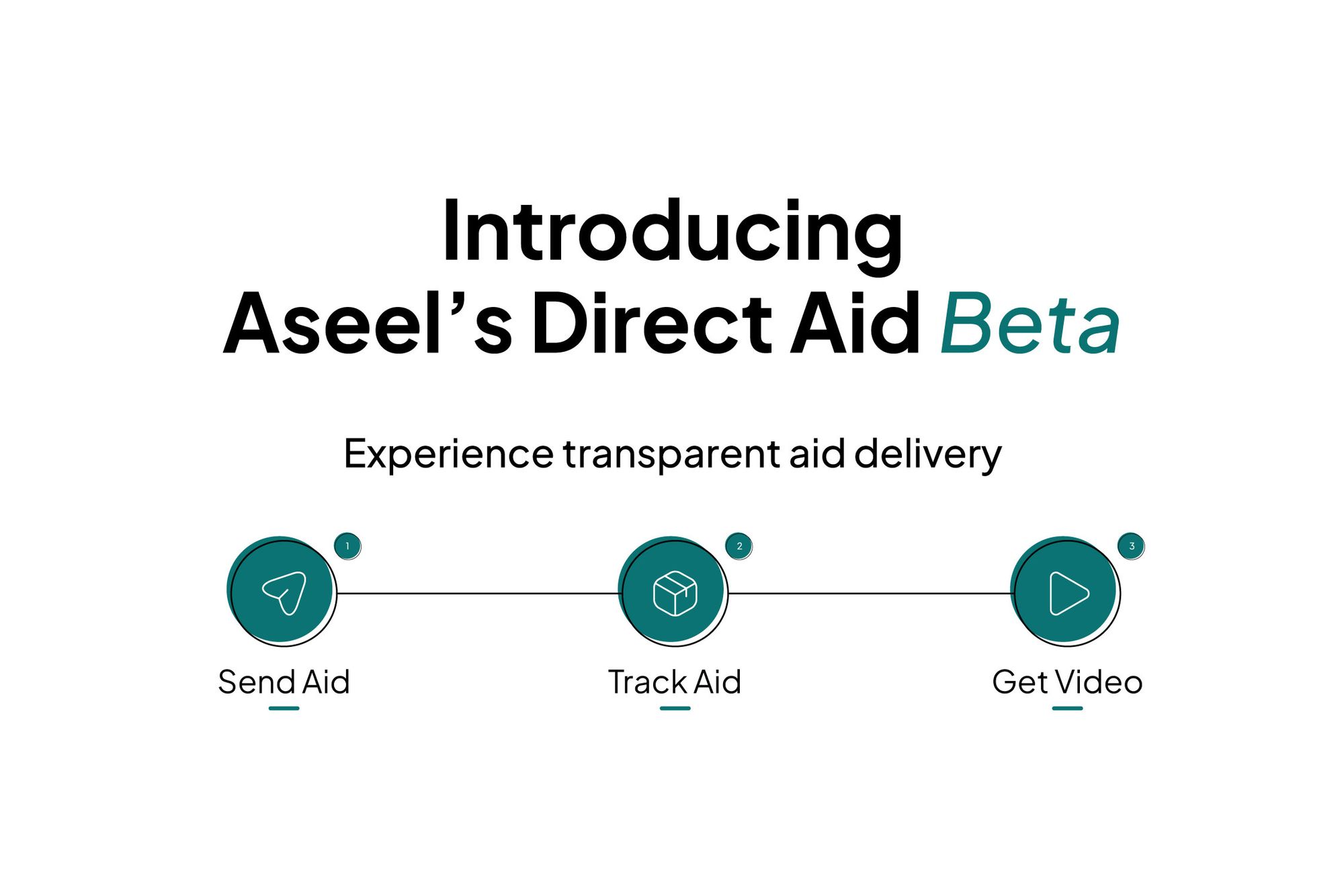 Introducing
Aseel's Direct Aid Beta

Experience transparent aid delivery

1
Send Aid

2
Track Aid

3
Get Video